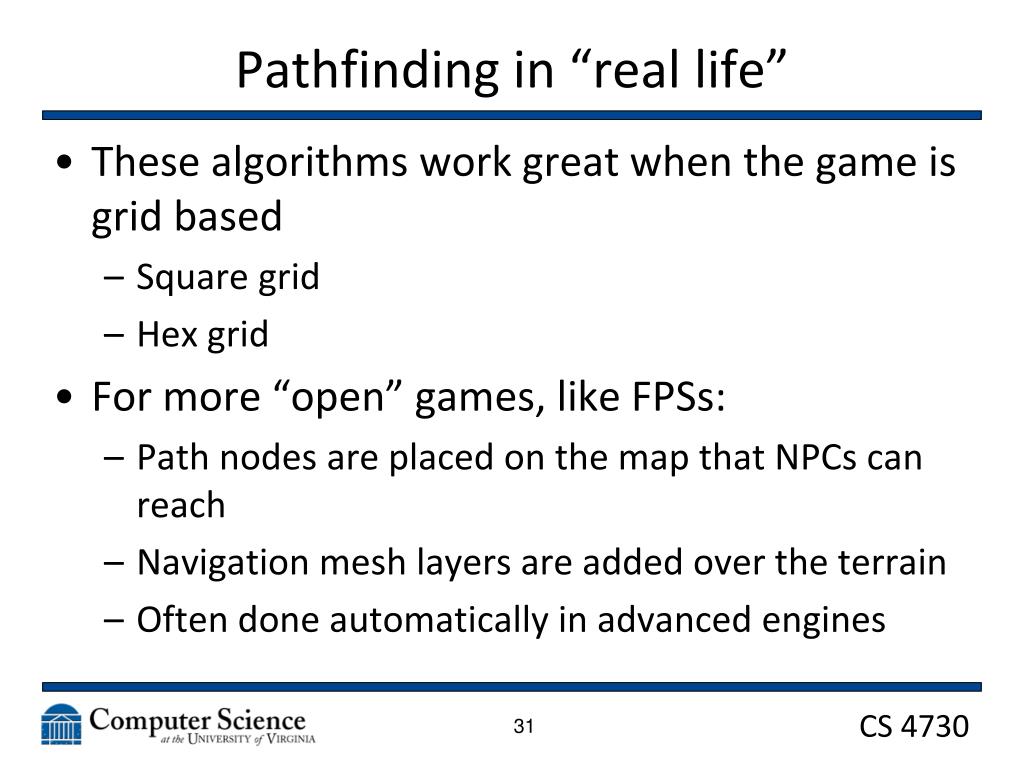 Pathfinding in “real life”

• These algorithms work great when the game is grid based
– Square grid
– Hex grid
• For more “open” games, like FPSs:
– Path nodes are placed on the map that NPCs can reach
– Navigation mesh layers are added over the terrain
– Often done automatically in advanced engines

Computer Science at the University of Virginia

31

CS 4730